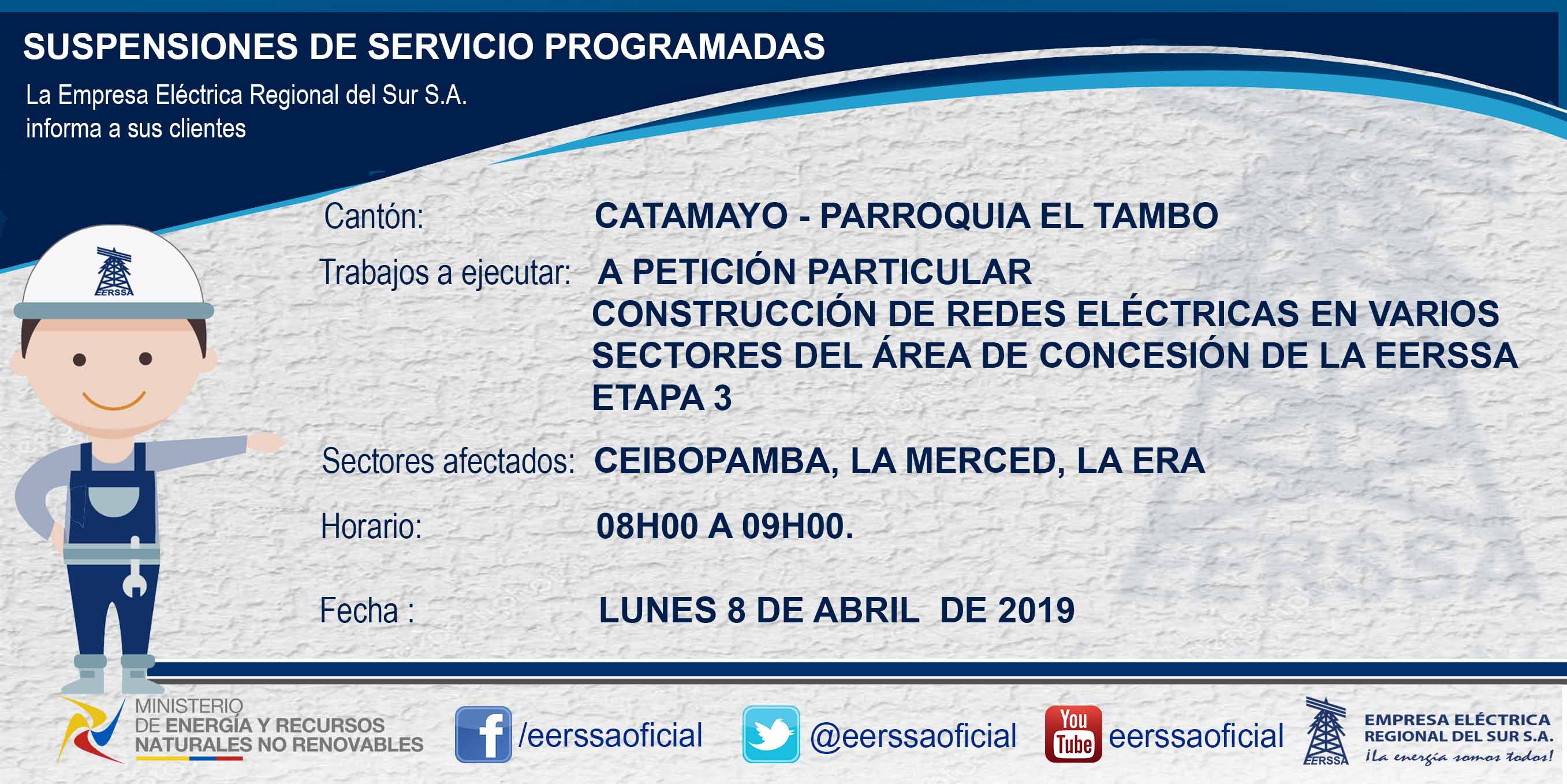 SUSPENSIONES DE SERVICIO PROGRAMADAS

La Empresa Eléctrica Regional del Sur S.A. informa a sus clientes

EERSSA

Cantón: CATAMAYO - PARROQUIA EL TAMBO

Trabajos a ejecutar: A PETICIÓN PARTICULAR
CONSTRUCCIÓN DE REDES ELÉCTRICAS EN VARIOS SECTORES DEL ÁREA DE CONCESIÓN DE LA EERSSA ETAPA 3

Sectores afectados: CEIBOPAMBA, LA MERCED, LA ERA

Horario: 08H00 A 09H00.

Fecha : LUNES 8 DE ABRIL DE 2019

MINISTERIO DE ENERGÍA Y RECURSOS NATURALES NO RENOVABLES

/eerssaoficial

@eerssaoficial

You Tube eerssaoficial

EERSSA EMPRESA ELÉCTRICA REGIONAL DEL SUR S.A. ¡La energía somos todos!